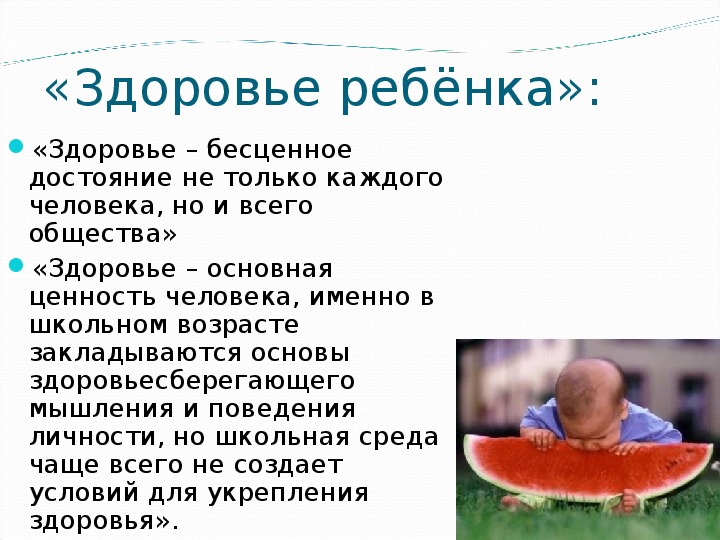 «Здоровье ребёнка»:

«Здоровье – бесценное достояние не только каждого человека, но и всего общества»

«Здоровье – основная ценность человека, именно в школьном возрасте закладываются основы здоровьесберегающего мышления и поведения личности, но школьная среда чаще всего не создает условий для укрепления здоровья».